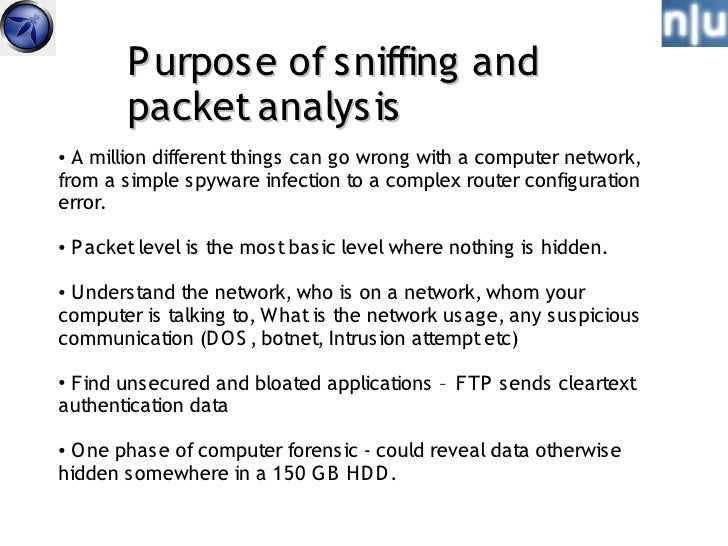 n|u

Purpose of sniffing and packet analysis

• A million different things can go wrong with a computer network, from a simple spyware infection to a complex router configuration error.

• Packet level is the most basic level where nothing is hidden.

• Understand the network, who is on a network, whom your computer is talking to, What is the network usage, any suspicious communication (DOS, botnet, Intrusion attempt etc)

• Find unsecured and bloated applications – FTP sends cleartext authentication data

• One phase of computer forensic - could reveal data otherwise hidden somewhere in a 150 GB HDD.